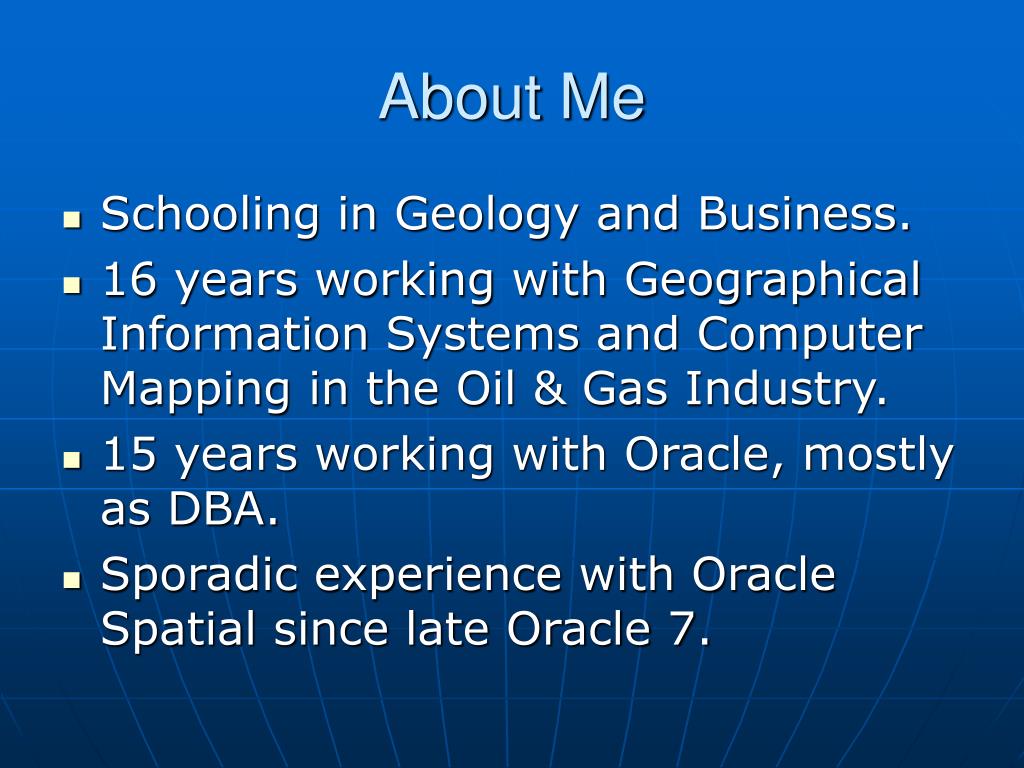 About Me

- Schooling in Geology and Business.
- 16 years working with Geographical Information Systems and Computer Mapping in the Oil & Gas Industry.
- 15 years working with Oracle, mostly as DBA.
- Sporadic experience with Oracle Spatial since late Oracle 7.